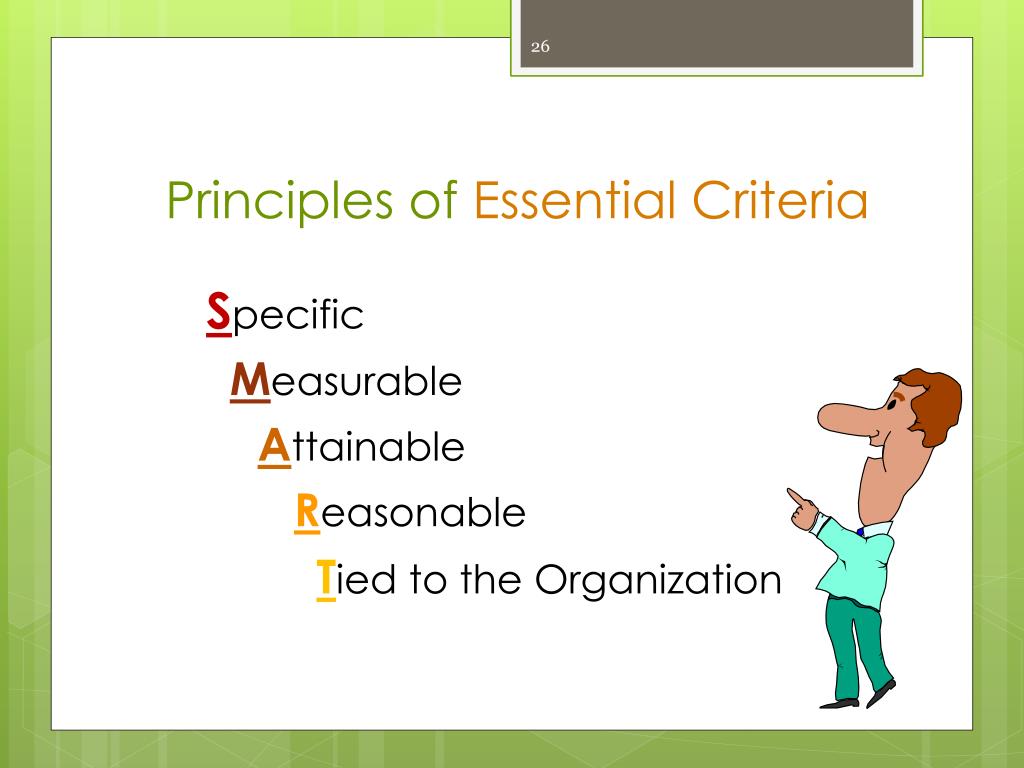 26

Principles of Essential Criteria

Specific

Measurable

Attainable

Reasonable

Tied to the Organization